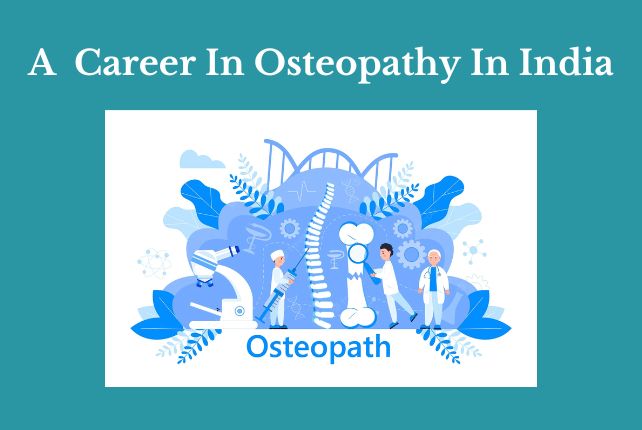 A  Career In Osteopathy In India

Osteopath